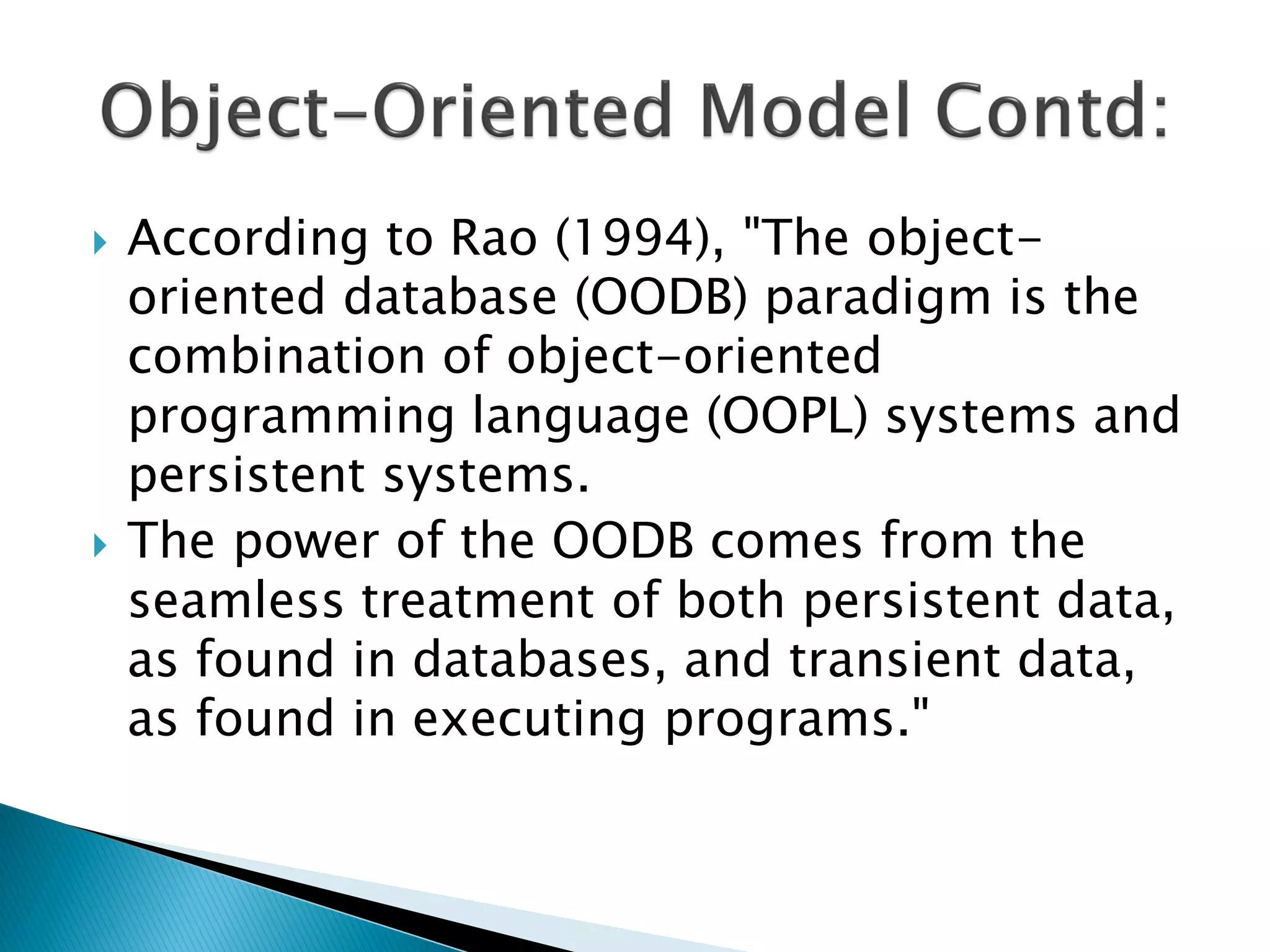 Object-Oriented Model Contd:

According to Rao (1994), "The object-oriented database (OODB) paradigm is the combination of object-oriented programming language (OOPL) systems and persistent systems.

The power of the OODB comes from the seamless treatment of both persistent data, as found in databases, and transient data, as found in executing programs."